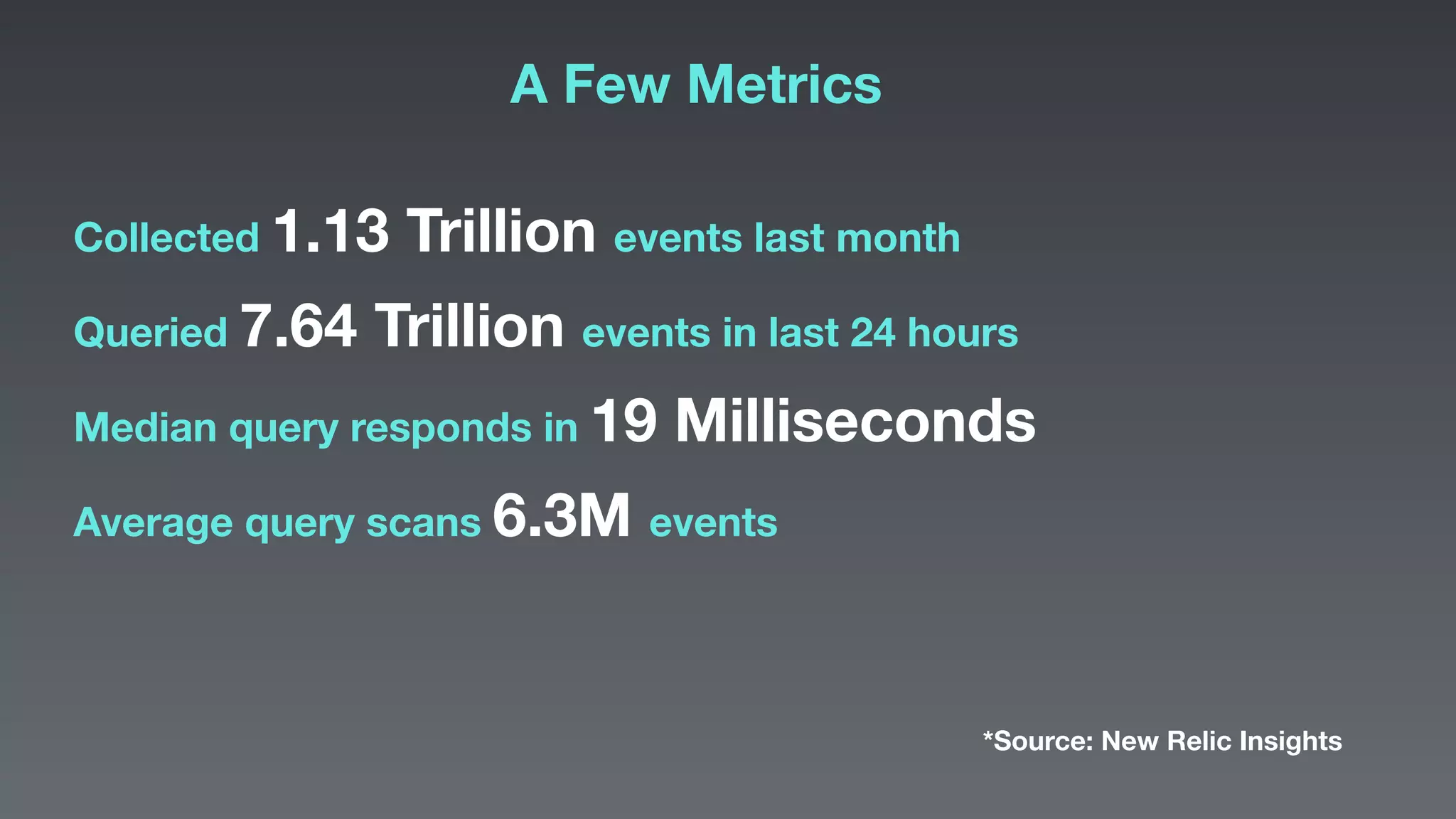 A Few Metrics

Collected 1.13 Trillion events last month

Queried 7.64 Trillion events in last 24 hours

Median query responds in 19 Milliseconds

Average query scans 6.3M events

*Source: New Relic Insights